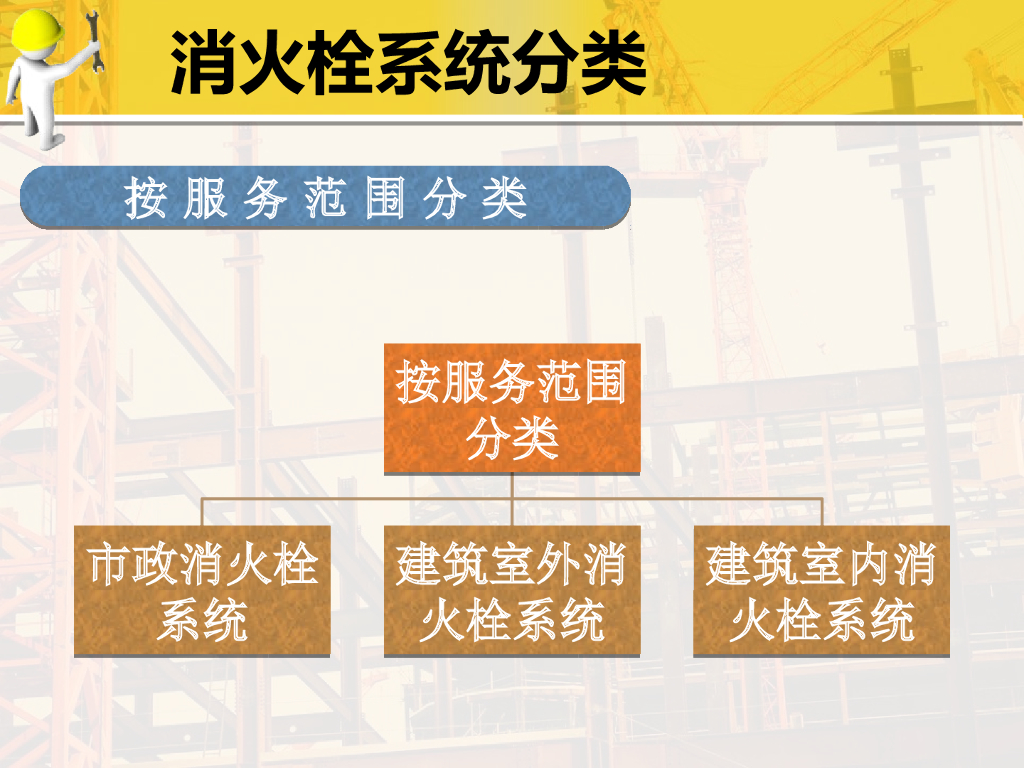 消火栓系统分类

按服务范围分类

按服务范围分类

市政消火栓系统

建筑室外消火栓系统

建筑室内消火栓系统